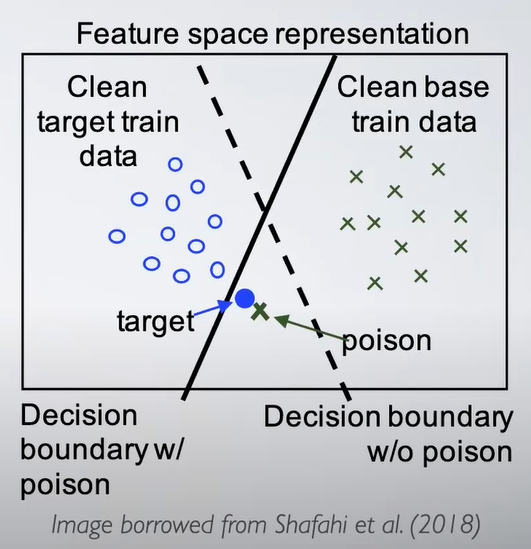 Feature space representation

Clean target train data

Clean base train data

target

poison

Decision boundary w/ poison

Decision boundary w/o poison

Image borrowed from Shafahi et al. (2018)